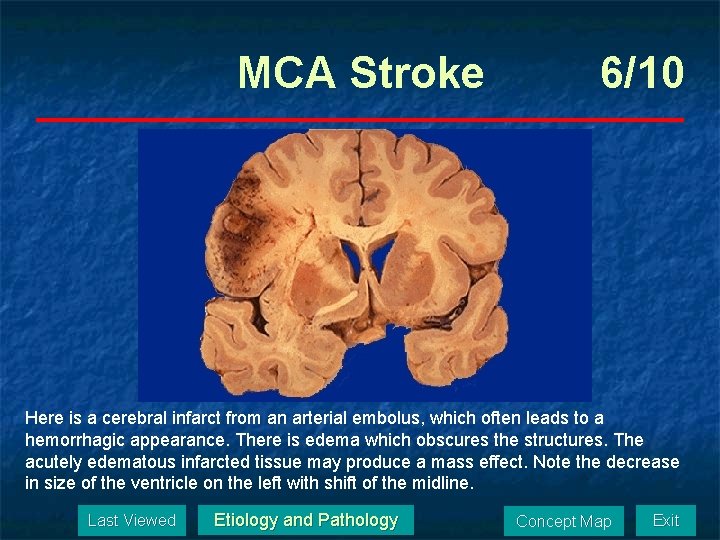 MCA Stroke 6/10

Here is a cerebral infarct from an arterial embolus, which often leads to a hemorrhagic appearance. There is edema which obscures the structures. The acutely edematous infarcted tissue may produce a mass effect. Note the decrease in size of the ventricle on the left with shift of the midline.

Last Viewed

Etiology and Pathology

Concept Map

Exit